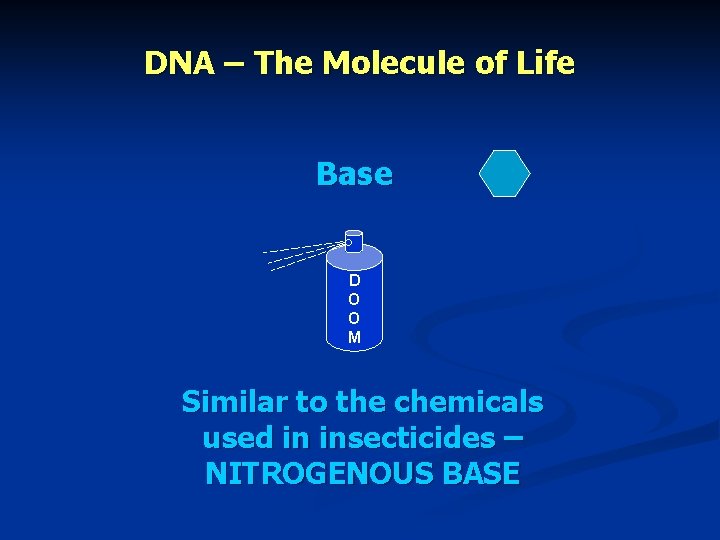 DNA – The Molecule of Life

Base

D
O
O
M

Similar to the chemicals used in insecticides – NITROGENOUS BASE